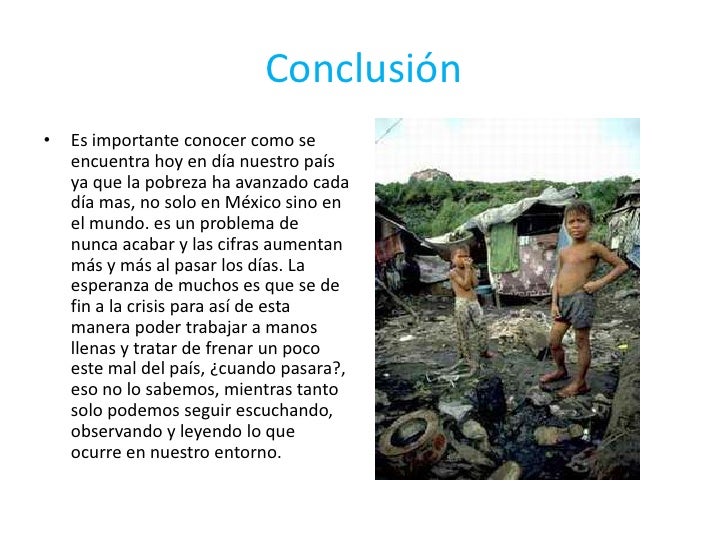 Conclusión

• Es importante conocer como se encuentra hoy en día nuestro país ya que la pobreza ha avanzado cada día mas, no solo en México sino en el mundo. es un problema de nunca acabar y las cifras aumentan más y más al pasar los días. La esperanza de muchos es que se de fin a la crisis para así de esta manera poder trabajar a manos llenas y tratar de frenar un poco este mal del país, ¿cuando pasara?, eso no lo sabemos, mientras tanto solo podemos seguir escuchando, observando y leyendo lo que ocurre en nuestro entorno.